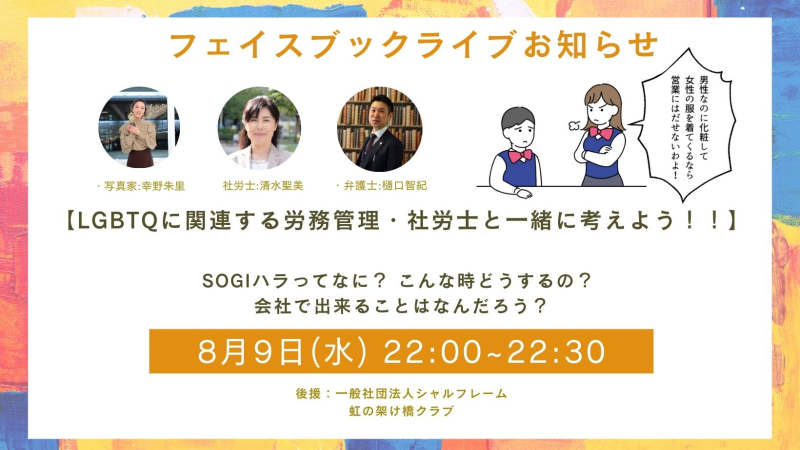 フェイスブックライブお知らせ

・写真家:幸野朱里

社労士:清水聖美

・弁護士:樋口智紀

男性なのに化粧して女性の服を着てくるなら営業にはだせないわよ！

【LGBTQに関連する労務管理・社労士と一緒に考えよう！！】

SOGIハラってなに？ こんな時どうするの？
会社で出来ることはなんだろう？

8月9日(水) 22:00~22:30

後援：一般社団法人シャルフレーム
虹の架け橋クラブ